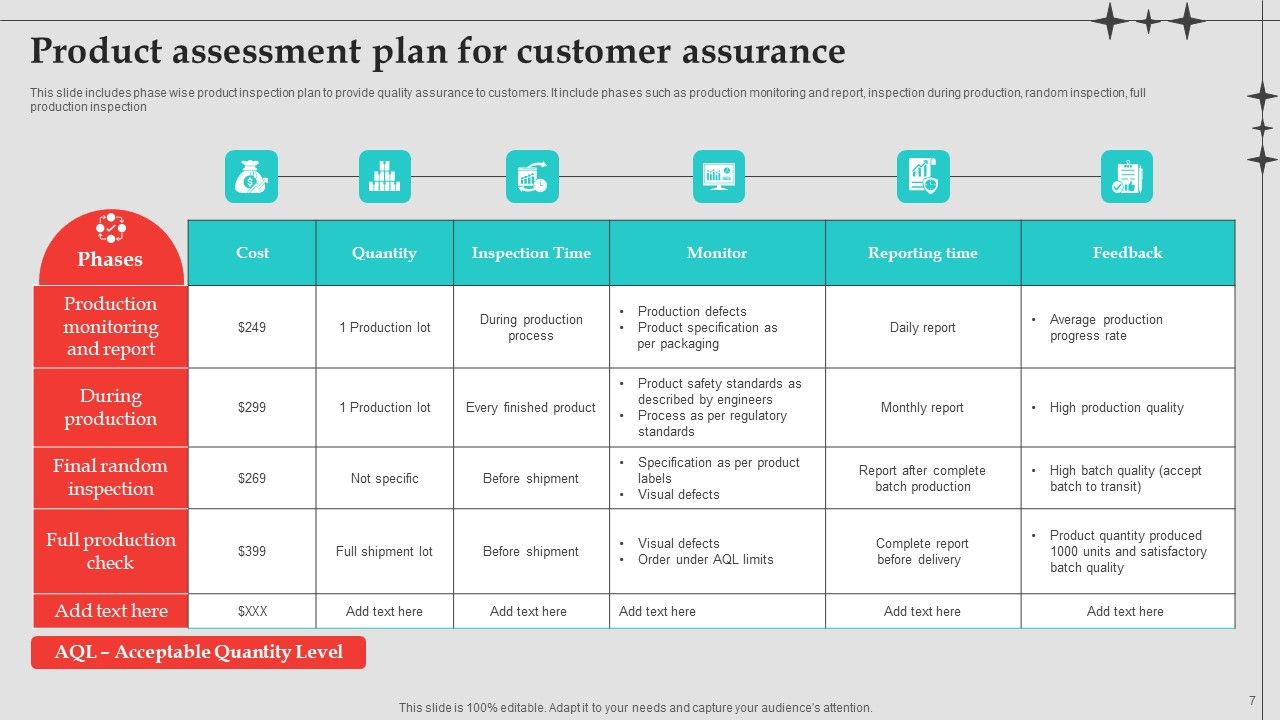 Product assessment plan for customer assurance

This slide includes phase wise product inspection plan to provide quality assurance to customers. It include phases such as production monitoring and report, inspection during production, random inspection, full production inspection

| Phases | Cost | Quantity | Inspection Time | Monitor | Reporting time | Feedback |
|---|---|---|---|---|---|---|
| Production monitoring and report | $249 | 1 Production lot | During production process | • Production defects • Product specification as per packaging | Daily report | • Average production progress rate |
| During production | $299 | 1 Production lot | Every finished product | • Product safety standards as described by engineers • Process as per regulatory standards | Monthly report | • High production quality |
| Final random inspection | $269 | Not specific | Before shipment | • Specification as per product labels • Visual defects | Report after complete batch production | • High batch quality (accept batch to transit) |
| Full production check | $399 | Full shipment lot | Before shipment | • Visual defects • Order under AQL limits | Complete report before delivery | • Product quantity produced 1000 units and satisfactory batch quality |
| Add text here | $XXX | Add text here | Add text here | Add text here | Add text here | Add text here |

AQL – Acceptable Quantity Level

This slide is 100% editable. Adapt it to your needs and capture your audience's attention.

7